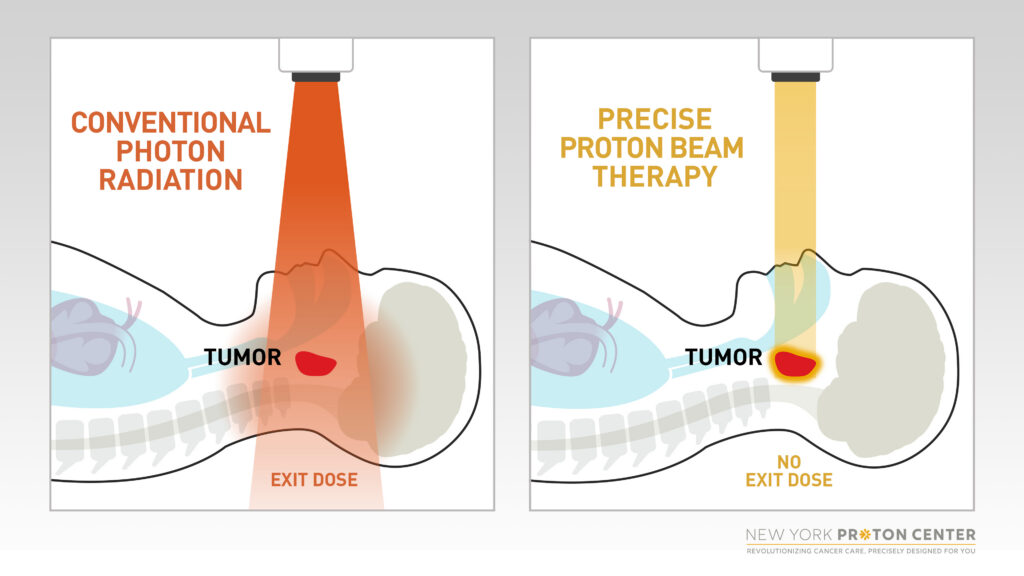 CONVENTIONAL PHOTON RADIATION

TUMOR

EXIT DOSE

PRECISE PROTON BEAM THERAPY

TUMOR

NO EXIT DOSE

NEW YORK PROTON CENTER
REVOLUTIONIZING CANCER CARE. PRECISELY DESIGNED FOR YOU